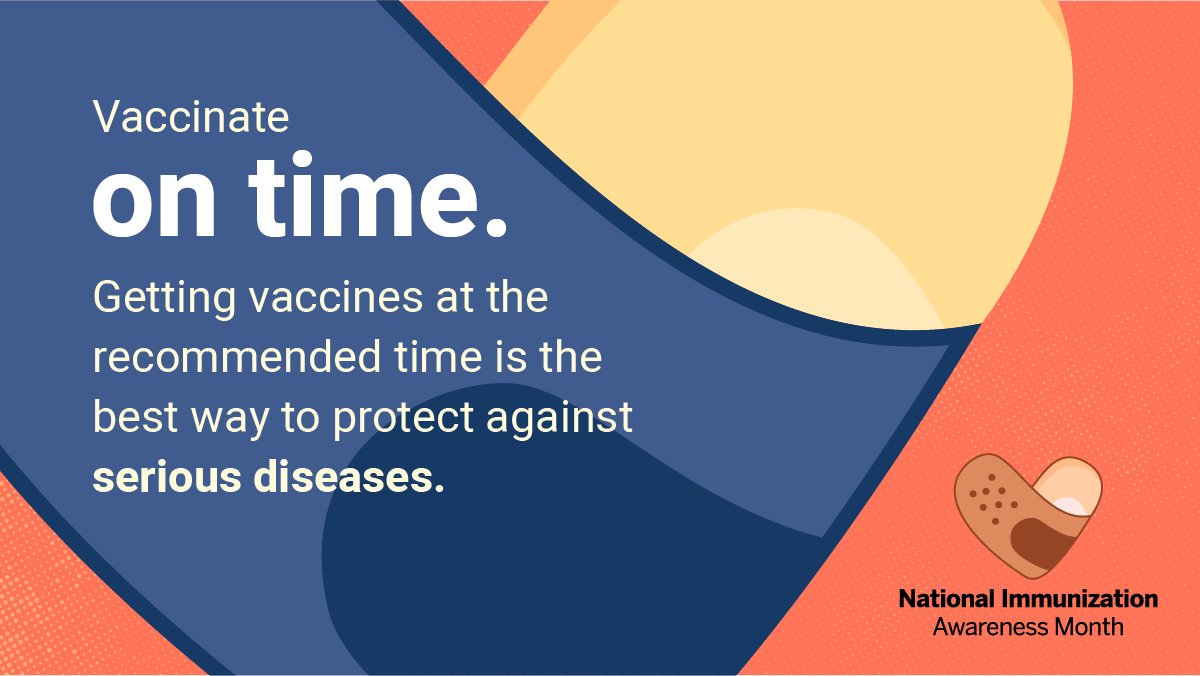 Vaccinate
on time.

Getting vaccines at the recommended time is the best way to protect against serious diseases.

National Immunization
Awareness Month